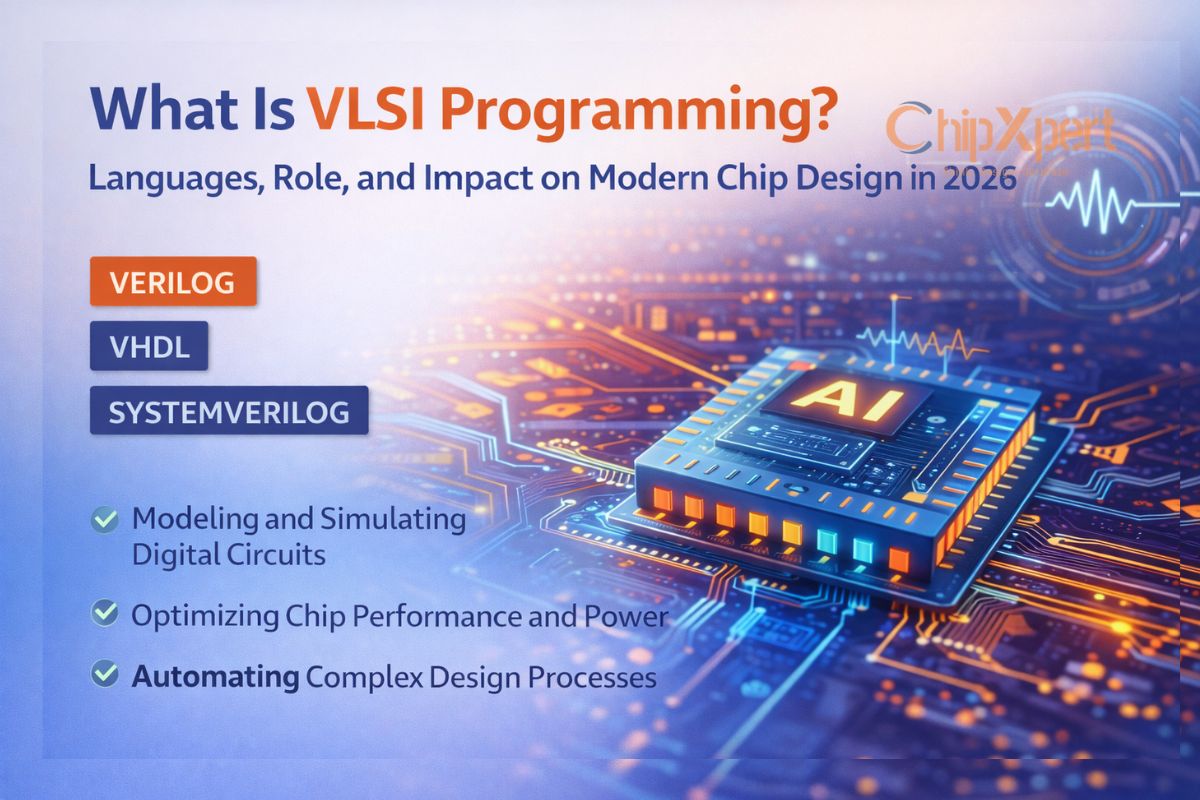 What Is VLSI Programming?

ChipXpert

Languages, Role, and Impact on Modern Chip Design in 2026

VERILOG

VHDL

SYSTEMVERILOG

AI

Modeling and Simulating Digital Circuits

Optimizing Chip Performance and Power

Automating Complex Design Processes